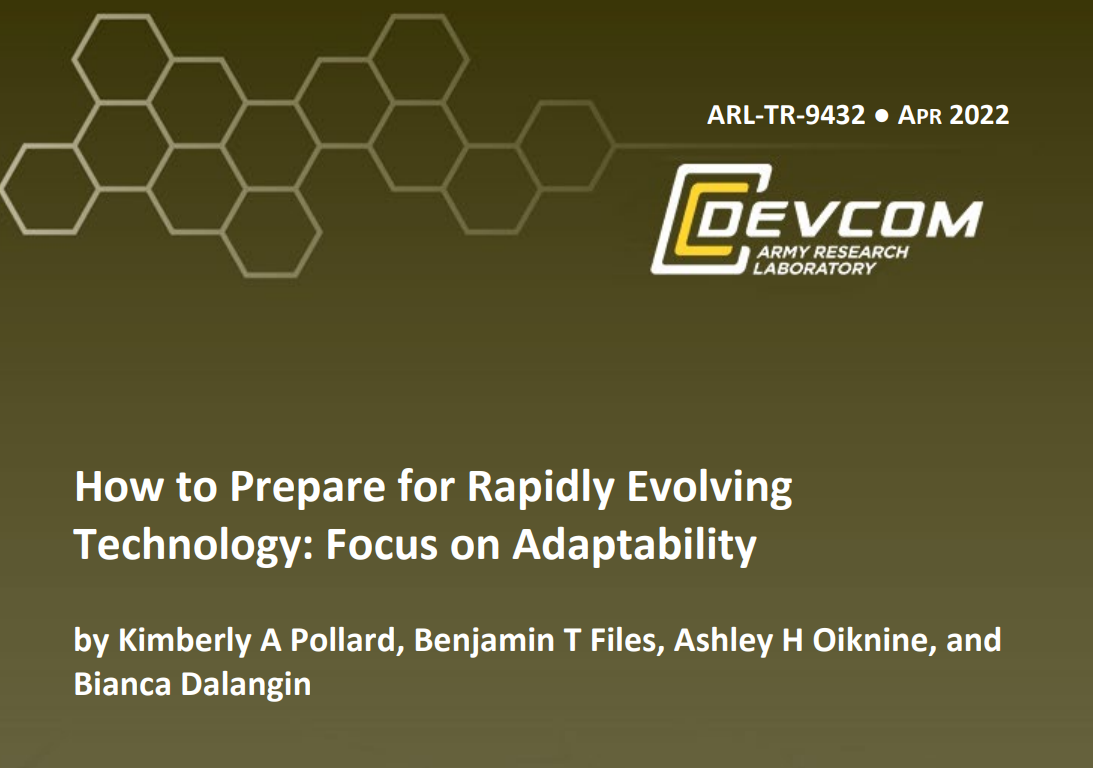 ARL-TR-9432 ● APR 2022

DEVCOM
ARMY RESEARCH LABORATORY

How to Prepare for Rapidly Evolving Technology: Focus on Adaptability

by Kimberly A Pollard, Benjamin T Files, Ashley H Oiknine, and Bianca Dalangin